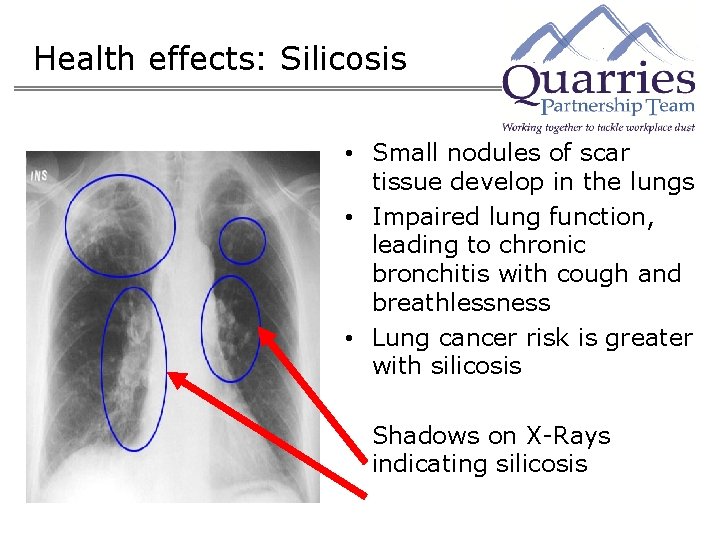 Health effects: Silicosis

Quarries
Partnership Team
Working together to tackle workplace dust

INS

• Small nodules of scar tissue develop in the lungs
• Impaired lung function, leading to chronic bronchitis with cough and breathlessness
• Lung cancer risk is greater with silicosis

Shadows on X-Rays indicating silicosis